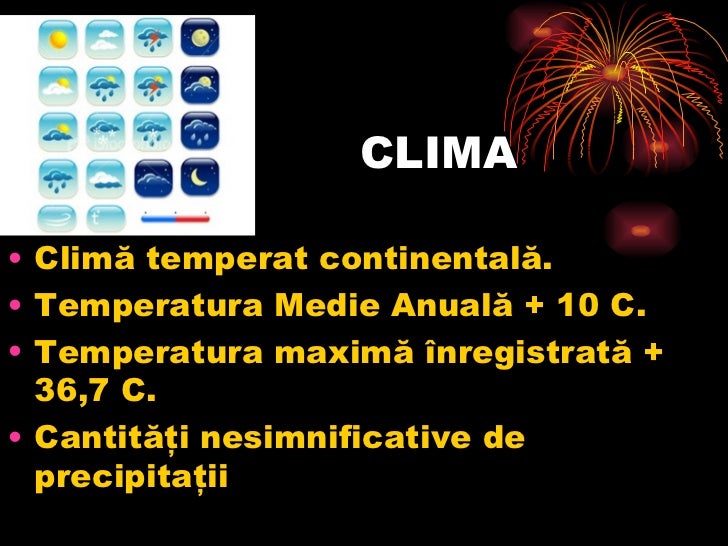 CLIMA

• Climă temperat continentală.
• Temperatura Medie Anuală + 10 C.
• Temperatura maximă înregistrată + 36,7 C.
• Cantități nesimnificative de precipitații